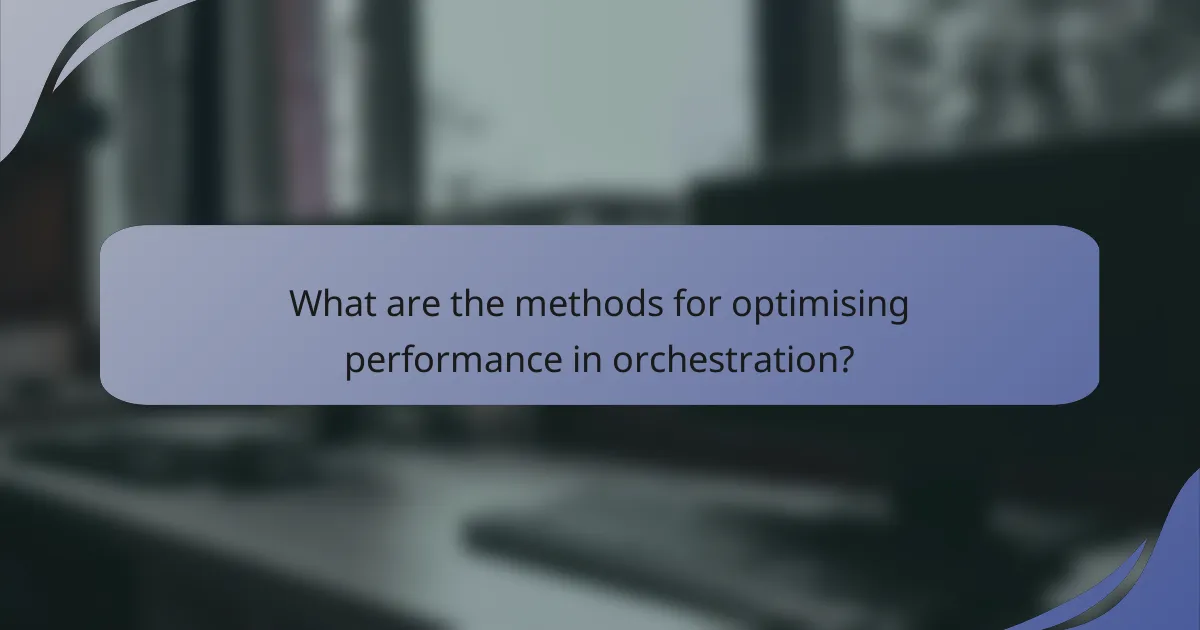 What are the methods for optimising performance in orchestration?